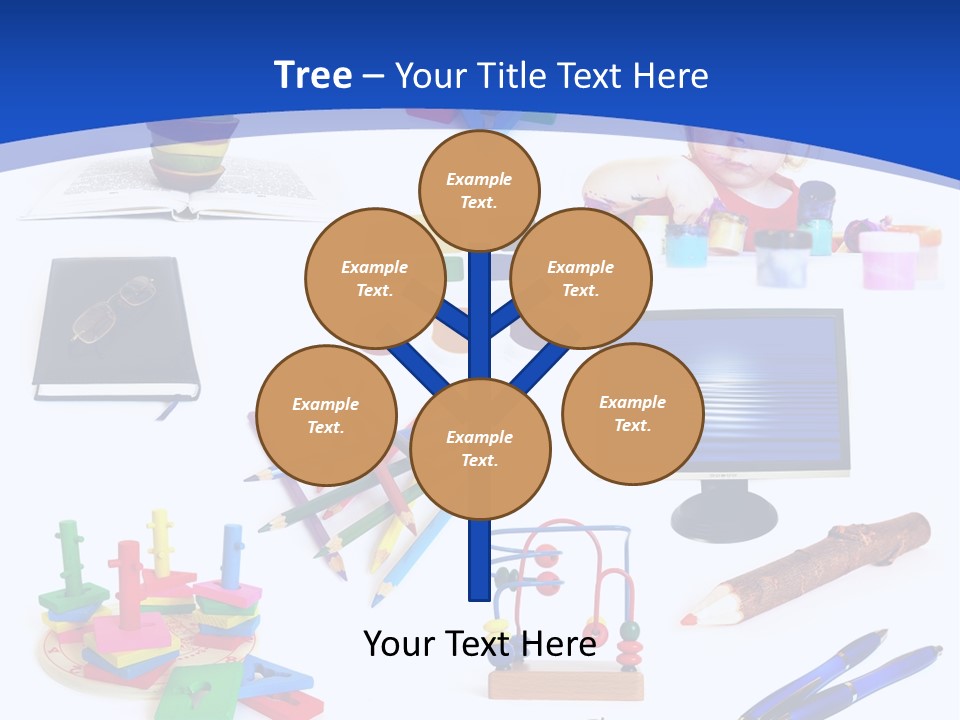 Tree – Your Title Text Here

Example Text.

Example Text.

Example Text.

Example Text.

Example Text.

Example Text.

Your Text Here